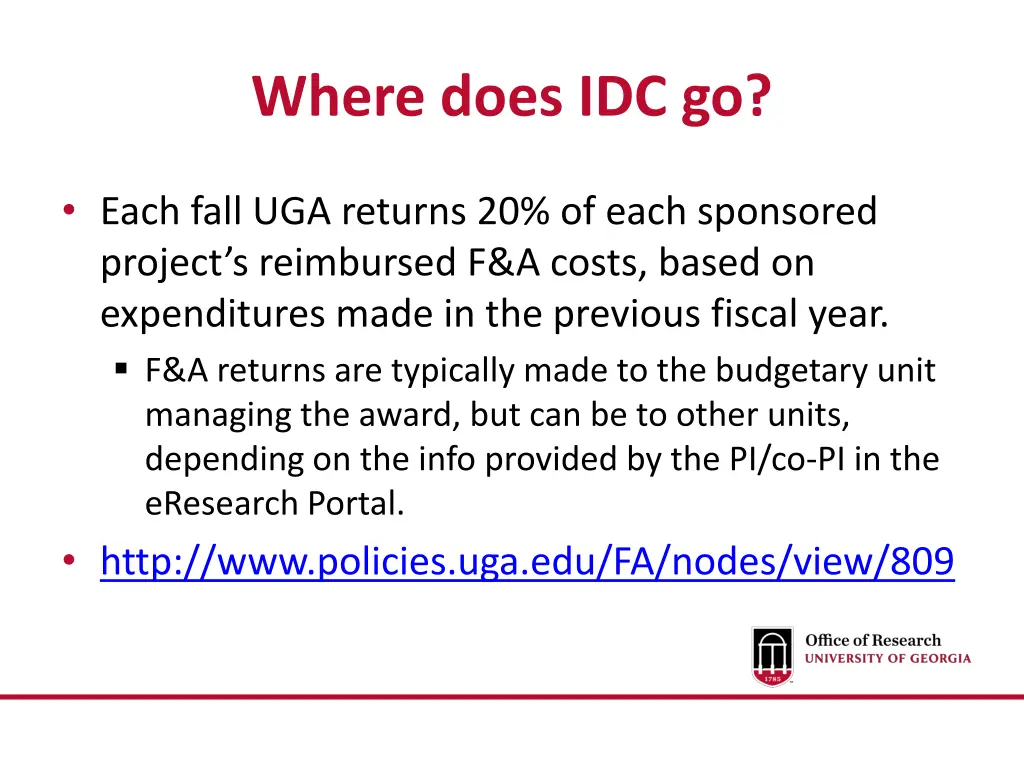 Where does IDC go?

• Each fall UGA returns 20% of each sponsored project's reimbursed F&A costs, based on expenditures made in the previous fiscal year.
  ▪ F&A returns are typically made to the budgetary unit managing the award, but can be to other units, depending on the info provided by the PI/co-PI in the eResearch Portal.
• http://www.policies.uga.edu/FA/nodes/view/809

1785
Office of Research
UNIVERSITY OF GEORGIA